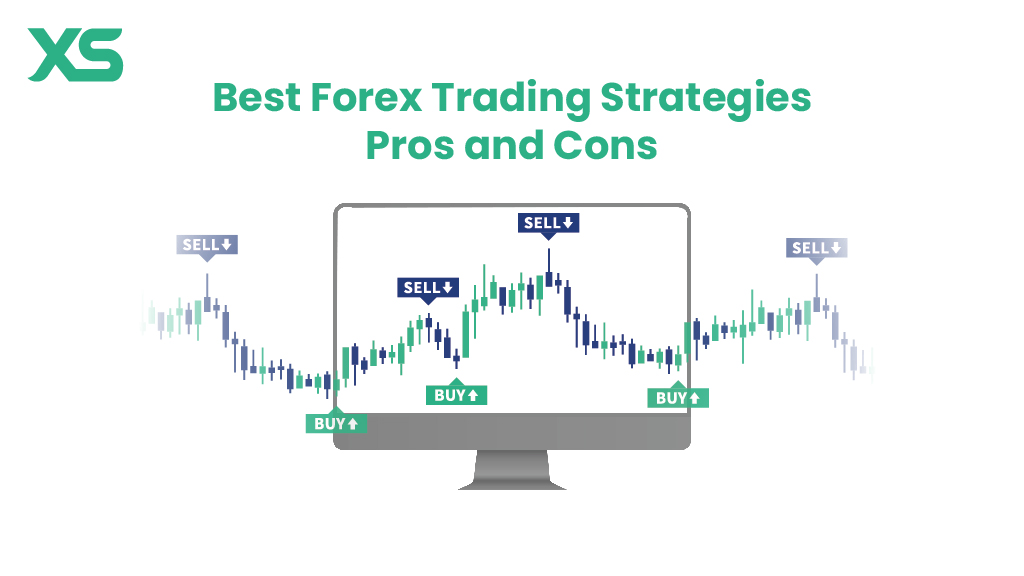 XS

Best Forex Trading Strategies
Pros and Cons

SELL

SELL

SELL

SELL

BUY

BUY

BUY